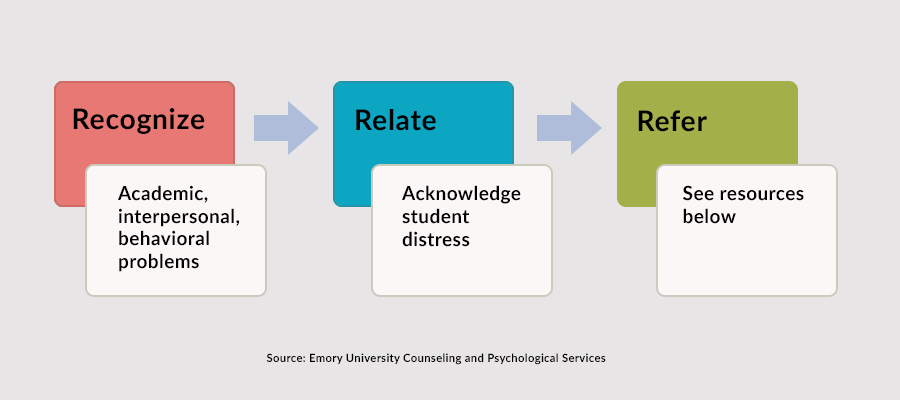 Recognize

Academic, interpersonal, behavioral problems

Relate

Acknowledge student distress

Refer

See resources below

Source: Emory University Counseling and Psychological Services